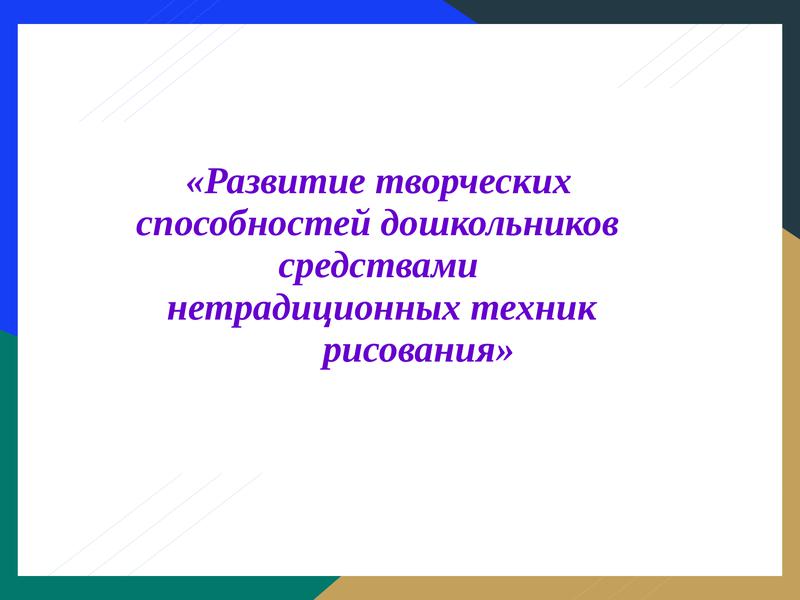 «Развитие творческих способностей дошкольников средствами нетрадиционных техник рисования»